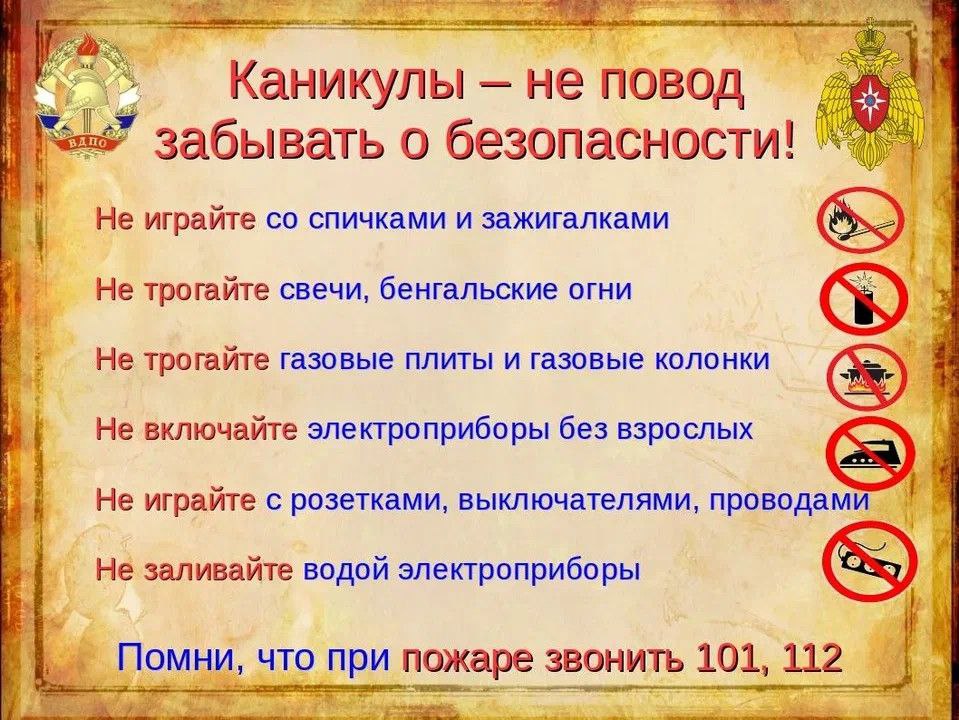 ВДПО

Каникулы – не повод забывать о безопасности!

Не играйте со спичками и зажигалками

Не трогайте свечи, бенгальские огни

Не трогайте газовые плиты и газовые колонки

Не включайте электроприборы без взрослых

Не играйте с розетками, выключателями, проводами

Не заливайте водой электроприборы

Помни, что при пожаре звонить 101, 112